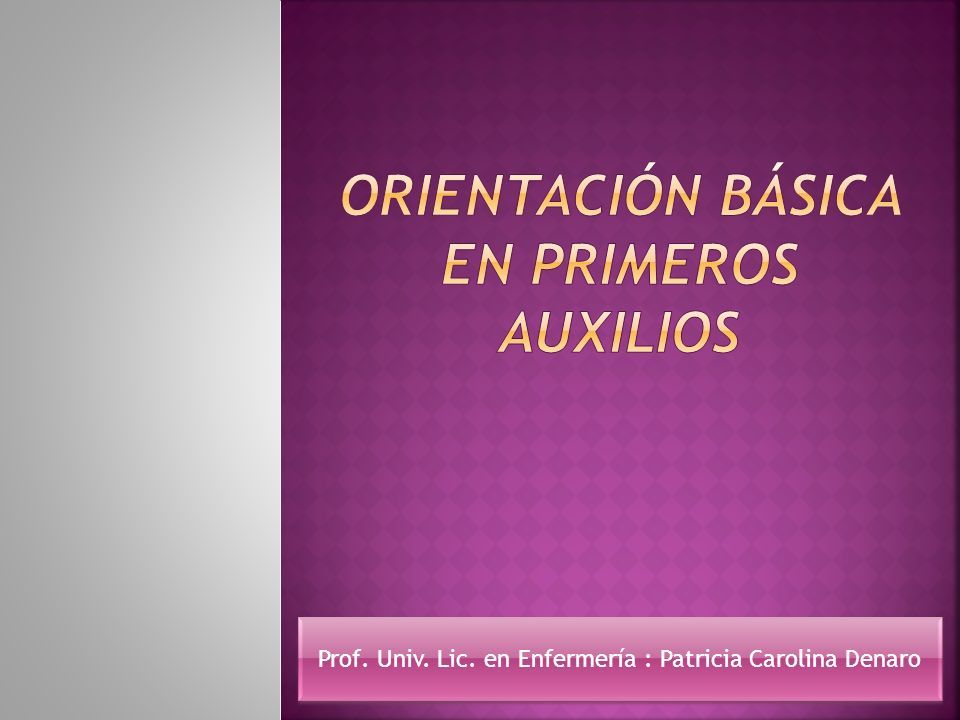 ORIENTACIÓN BÁSICA EN PRIMEROS AUXILIOS

Prof. Univ. Lic. en Enfermería : Patricia Carolina Denaro